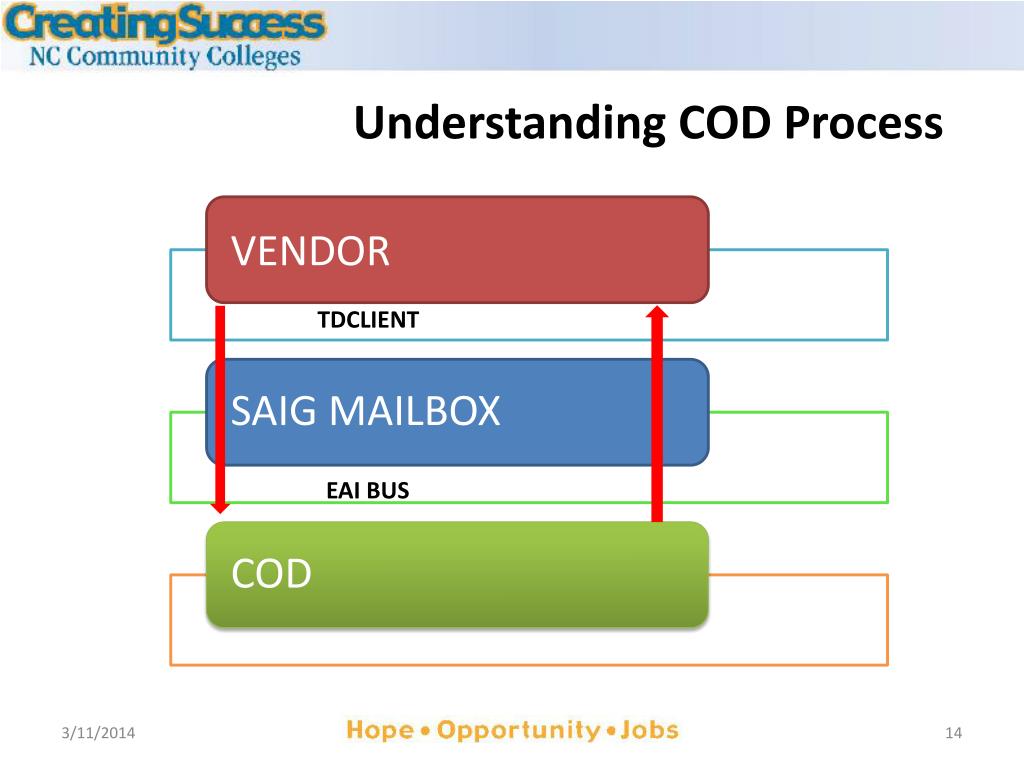 CreatingSuccess
NC Community Colleges

Understanding COD Process

VENDOR

TDCLIENT

SAIG MAILBOX

EAI BUS

COD

3/11/2014

Hope • Opportunity • Jobs

14